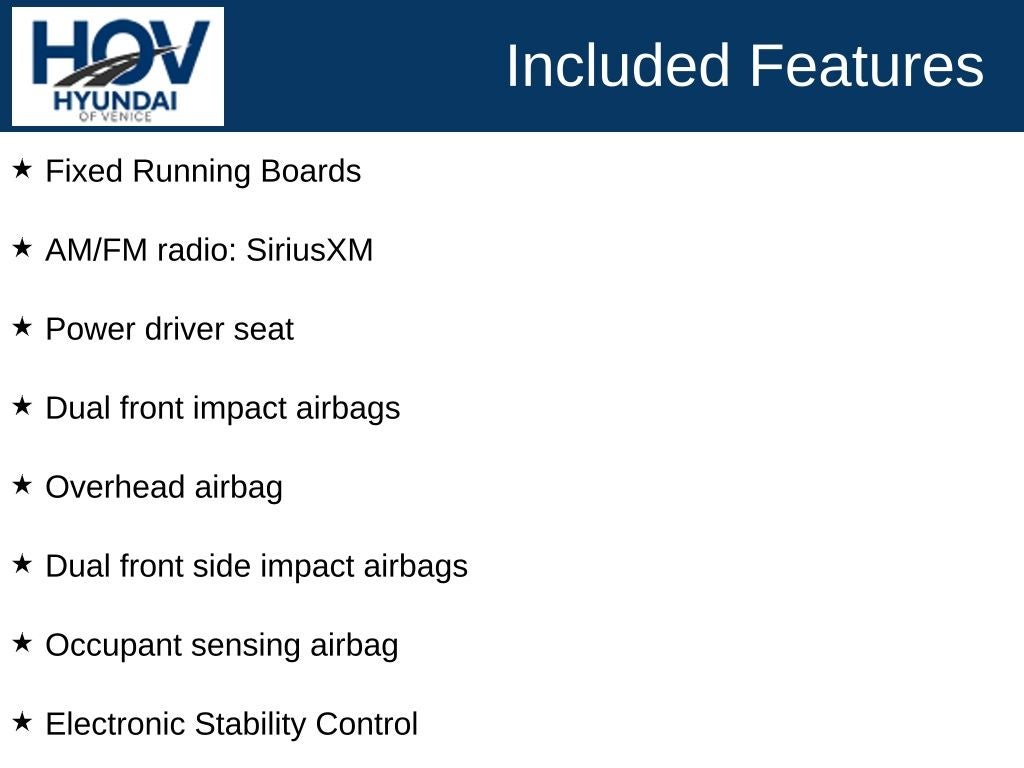 HOV
HYUNDAI
OF VENICE

Included Features

★ Fixed Running Boards

★ AM/FM radio: SiriusXM

★ Power driver seat

★ Dual front impact airbags

★ Overhead airbag

★ Dual front side impact airbags

★ Occupant sensing airbag

★ Electronic Stability Control